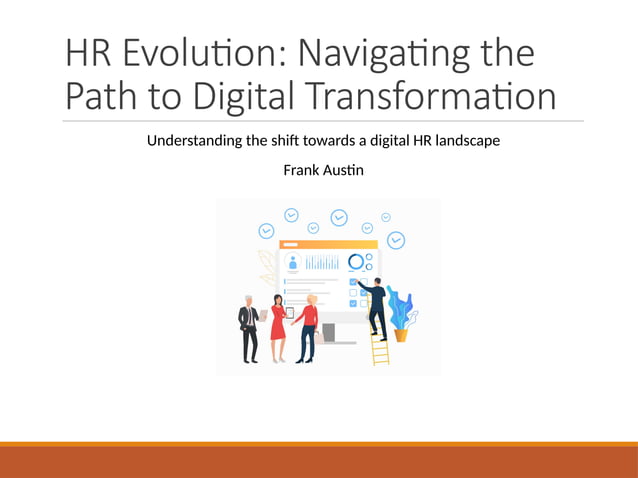 HR Evolution: Navigating the Path to Digital Transformation

Understanding the shift towards a digital HR landscape

Frank Austin